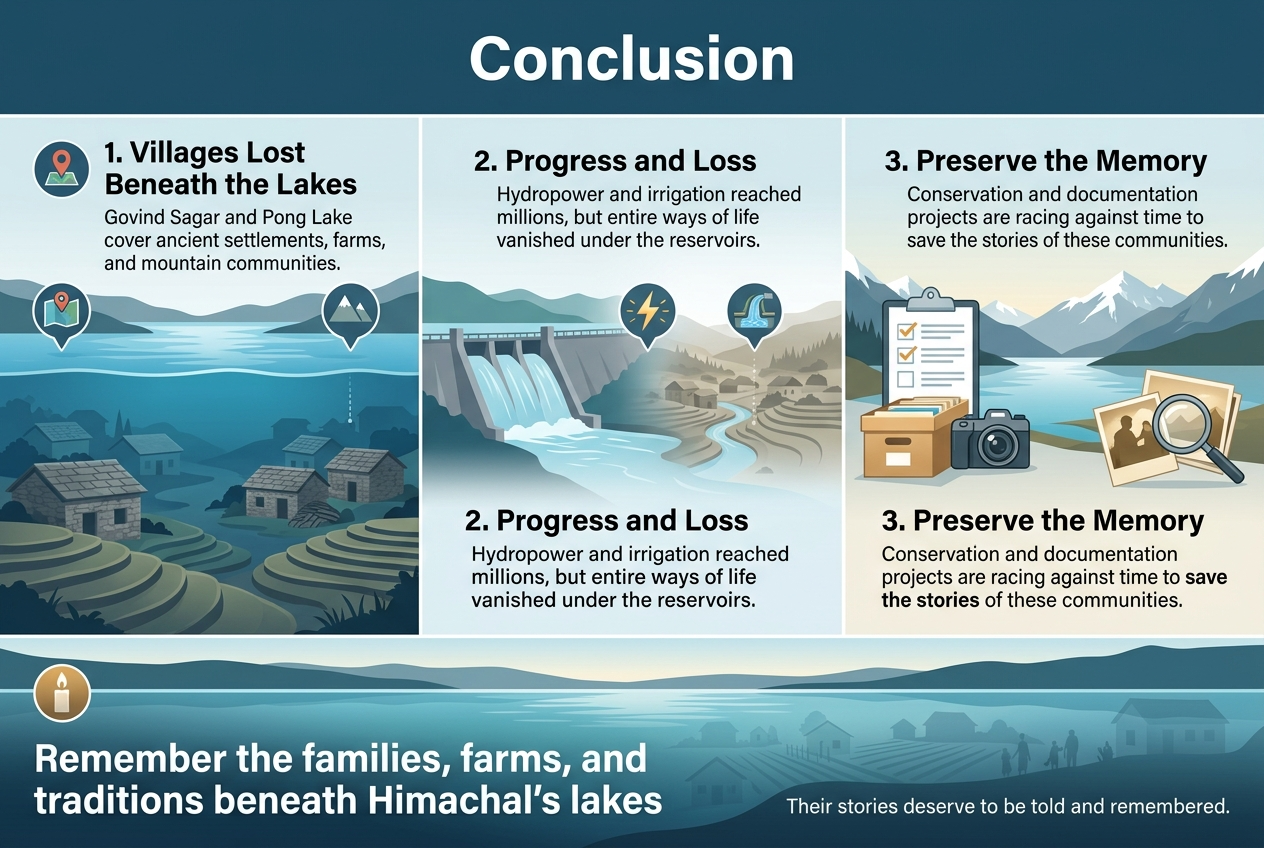 Conclusion

1. Villages Lost Beneath the Lakes
Govind Sagar and Pong Lake cover ancient settlements, farms, and mountain communities.

2. Progress and Loss
Hydropower and irrigation reached millions, but entire ways of life vanished under the reservoirs.

2. Progress and Loss
Hydropower and irrigation reached millions, but entire ways of life vanished under the reservoirs.

3. Preserve the Memory
Conservation and documentation projects are racing against time to save the stories of these communities.

3. Preserve the Memory
Conservation and documentation projects are racing against time to save the stories of these communities.

Remember the families, farms, and traditions beneath Himachal's lakes

Their stories deserve to be told and remembered.